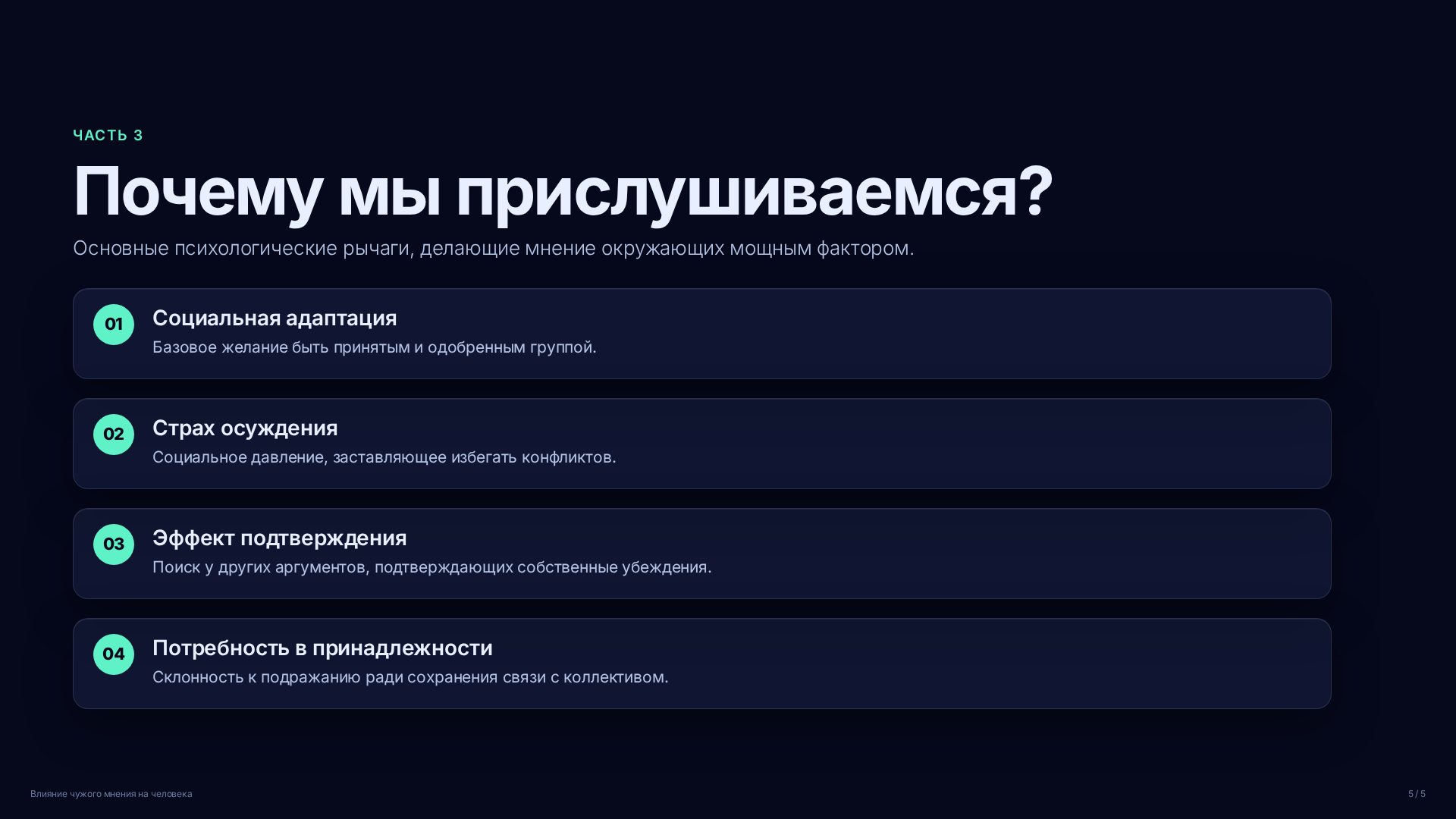 ЧАСТЬ 3

Почему мы прислушиваемся?

Основные психологические рычаги, делающие мнение окружающих мощным фактором.

01
Социальная адаптация
Базовое желание быть принятым и одобренным группой.

02
Страх осуждения
Социальное давление, заставляющее избегать конфликтов.

03
Эффект подтверждения
Поиск у других аргументов, подтверждающих собственные убеждения.

04
Потребность в принадлежности
Склонность к подражанию ради сохранения связи с коллективом.

Влияние чужого мнения на человека

5 / 5